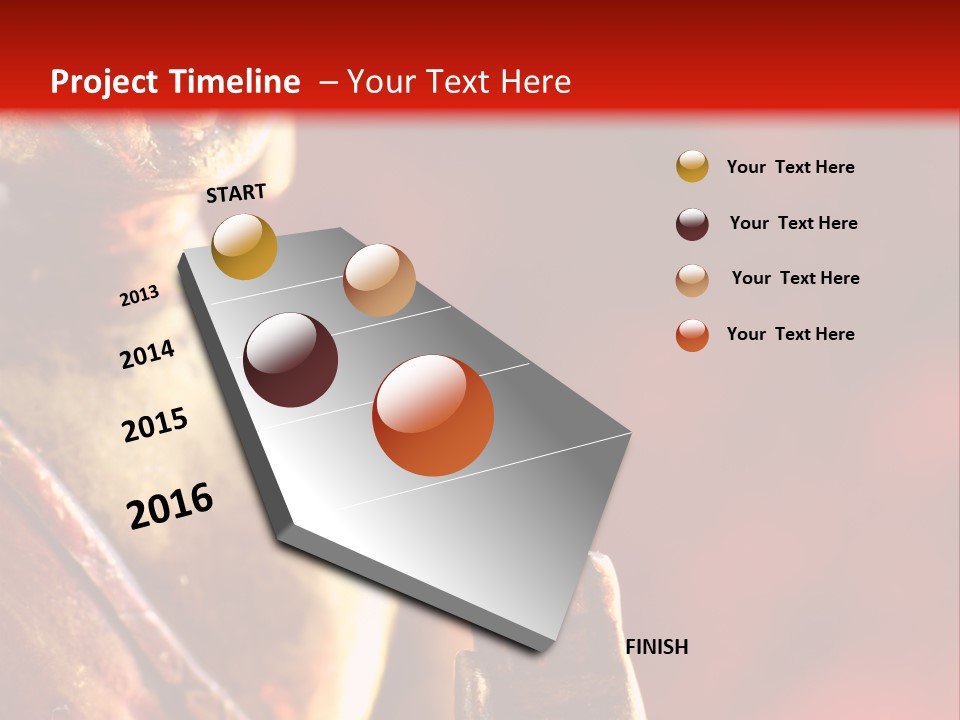 Project Timeline – Your Text Here

START

2013

2014

2015

2016

FINISH

Your Text Here

Your Text Here

Your Text Here

Your Text Here